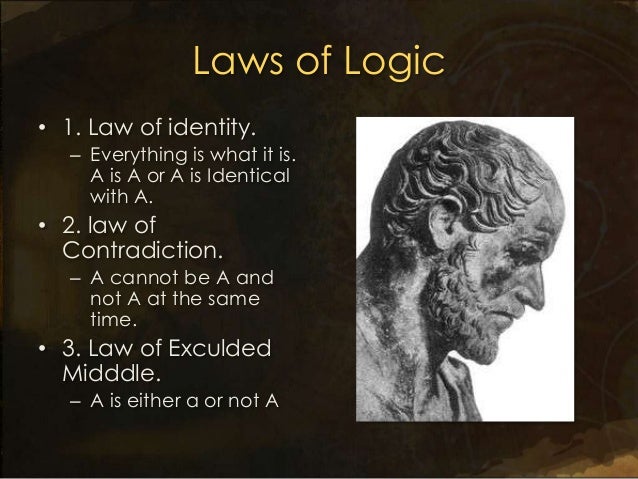 Laws of Logic

• 1. Law of identity.
– Everything is what it is. A is A or A is Identical with A.
• 2. law of Contradiction.
– A cannot be A and not A at the same time.
• 3. Law of Exculded Midddle.
– A is either a or not A